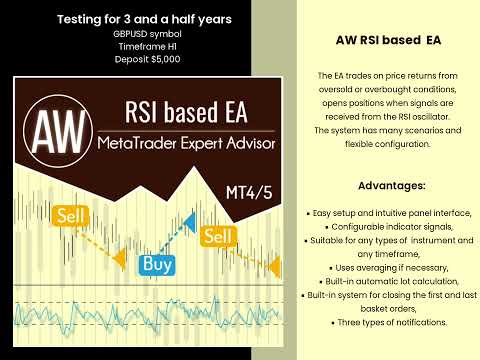 Testing for 3 and a half years
GBPUSD symbol
Timeframe H1
Deposit $5,000

AW
RSI based EA
MetaTrader Expert Advisor
MT4/5
Sell
Buy
Sell

AW RSI based EA

The EA trades on price returns from oversold or overbought conditions, opens positions when signals are received from the RSI oscillator. The system has many scenarios and flexible configuration.

Advantages:

• Easy setup and intuitive panel interface,
• Configurable indicator signals,
• Suitable for any types of instrument and any timeframe,
• Uses averaging if necessary,
• Built-in automatic lot calculation,
• Built-in system for closing the first and last basket orders,
• Three types of notifications.